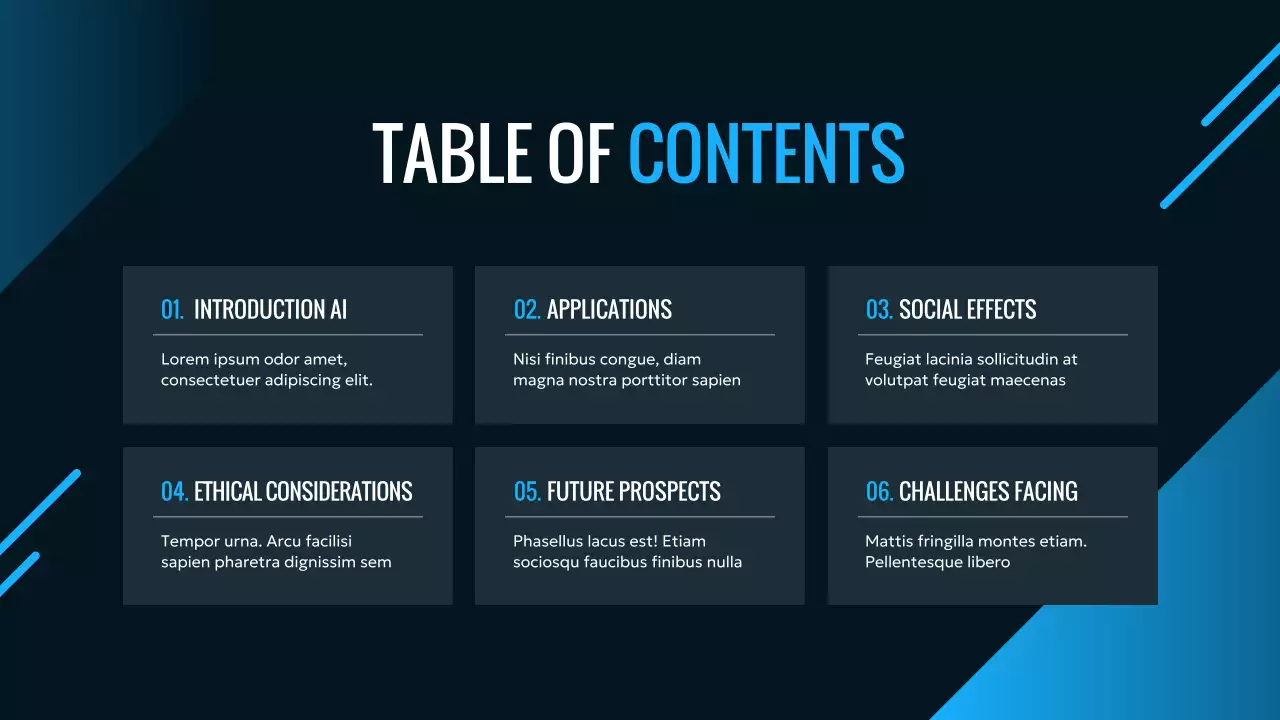 TABLE OF CONTENTS

01. INTRODUCTION AI

Lorem ipsum odor amet, consectetuer adipiscing elit.

02. APPLICATIONS

Nisi finibus congue, diam magna nostra porttitor sapien

03. SOCIAL EFFECTS

Feugiat lacinia sollicitudin at volutpat feugiat maecenas

04. ETHICAL CONSIDERATIONS

Tempor urna. Arcu facilisi sapien pharetra dignissim sem

05. FUTURE PROSPECTS

Phasellus lacus est! Etiam sociosqu faucibus finibus nulla

06. CHALLENGES FACING

Mattis fringilla montes etiam. Pellentesque libero